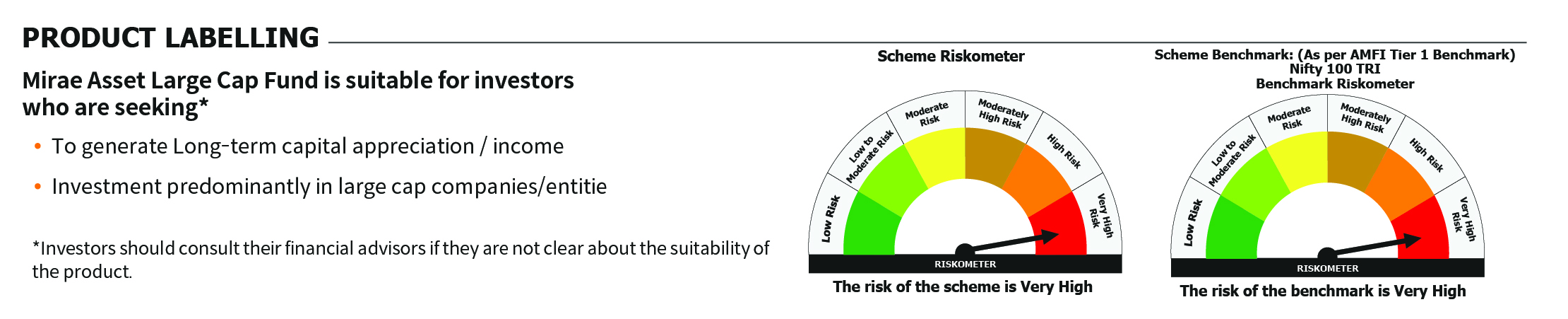 PRODUCT LABELLING

Mirae Asset Large Cap Fund is suitable for investors who are seeking*

• To generate Long-term capital appreciation / income

• Investment predominantly in large cap companies/entitie

*Investors should consult their financial advisors if they are not clear about the suitability of the product.

Scheme Riskometer

Low Risk
Low to Moderate Risk
Moderate Risk
Moderately High Risk
High Risk
Very High Risk
RISKOMETER

The risk of the scheme is Very High

Scheme Benchmark: (As per AMFI Tier 1 Benchmark)
Nifty 100 TRI
Benchmark Riskometer

Low Risk
Low to Moderate Risk
Moderate Risk
Moderately High Risk
High Risk
Very High Risk
RISKOMETER

The risk of the benchmark is Very High